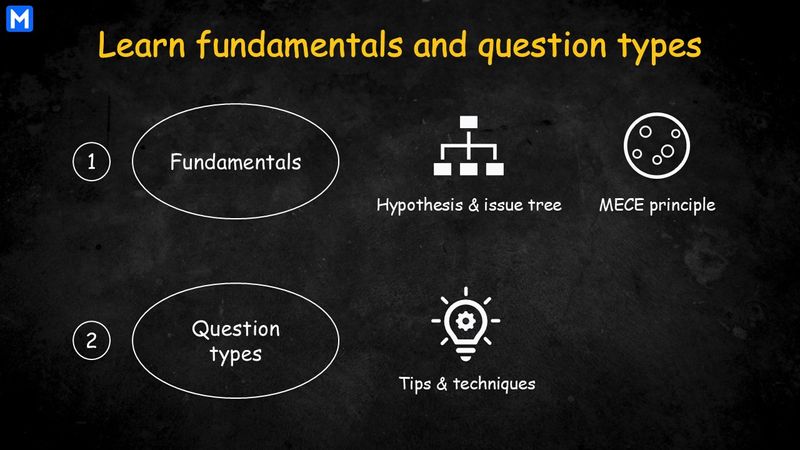 M

Learn fundamentals and question types

1

Fundamentals

Hypothesis & issue tree

MECE principle

2

Question types

Tips & techniques